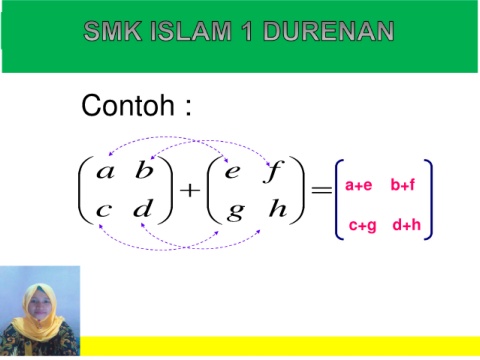 SMK ISLAM 1 DURENAN

Contoh :

$\begin{pmatrix} a & b \\ c & d \end{pmatrix} + \begin{pmatrix} e & f \\ g & h \end{pmatrix} = \begin{bmatrix} a+e & b+f \\ c+g & d+h \end{bmatrix}$